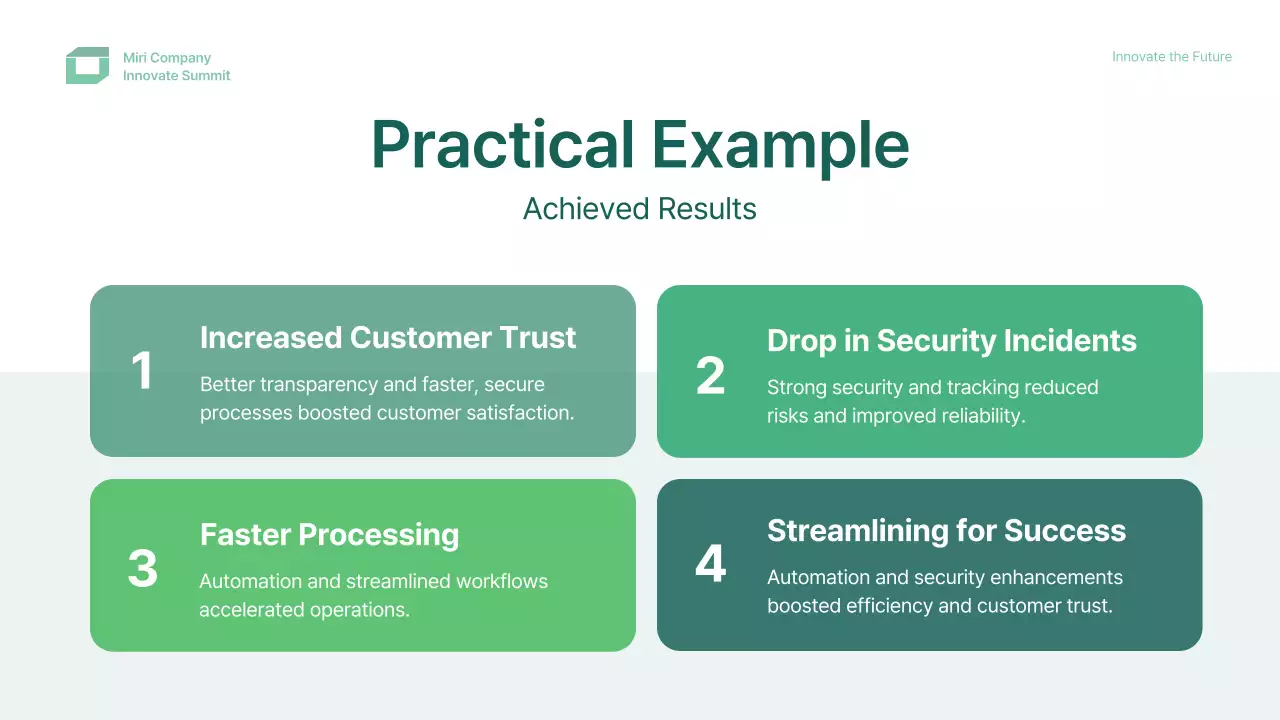 Miri Company
Innovate Summit

Innovate the Future

Practical Example

Achieved Results

1

Increased Customer Trust

Better transparency and faster, secure processes boosted customer satisfaction.

2

Drop in Security Incidents

Strong security and tracking reduced risks and improved reliability.

3

Faster Processing

Automation and streamlined workflows accelerated operations.

4

Streamlining for Success

Automation and security enhancements boosted efficiency and customer trust.